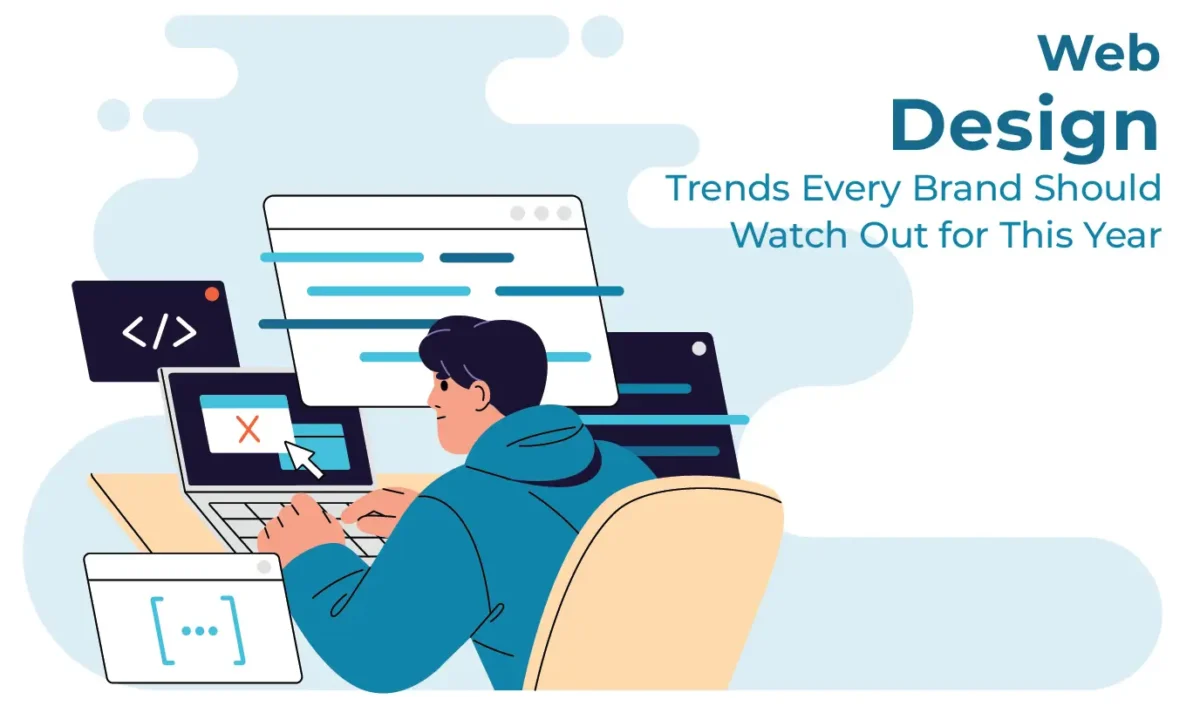 Web
Design
Trends Every Brand Should Watch Out for This Year

</>

X

[...]